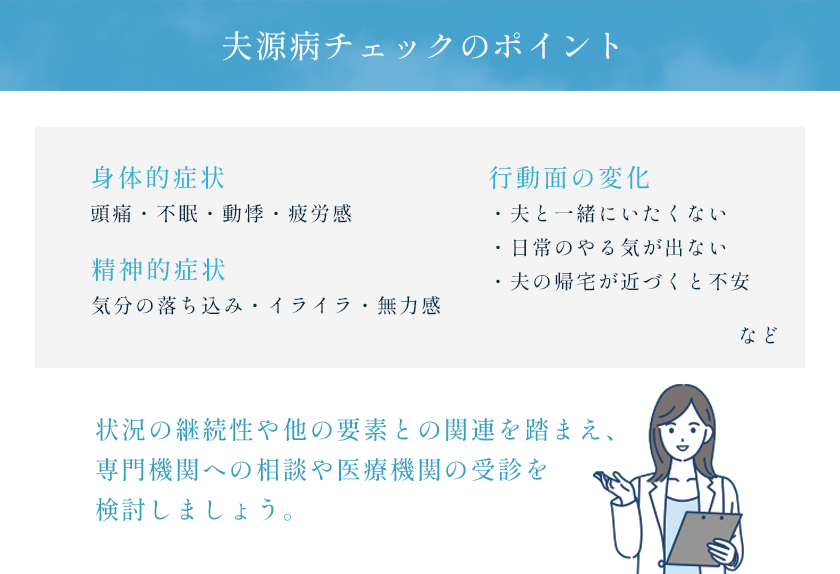 夫源病チェックのポイント

身体的症状
頭痛・不眠・動悸・疲労感

精神的症状
気分の落ち込み・イライラ・無力感

行動面の変化
・夫と一緒にいたくない
・日常のやる気が出ない
・夫の帰宅が近づくと不安

など

状況の継続性や他の要素との関連を踏まえ、専門機関への相談や医療機関の受診を検討しましょう。